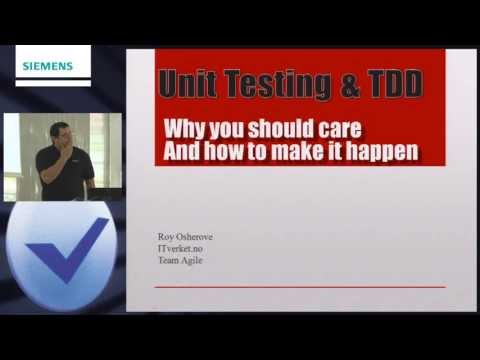 SIEMENS

Unit Testing & TDD

Why you should care
And how to make it happen

Roy Osherove
ITverket.no
Team Agile